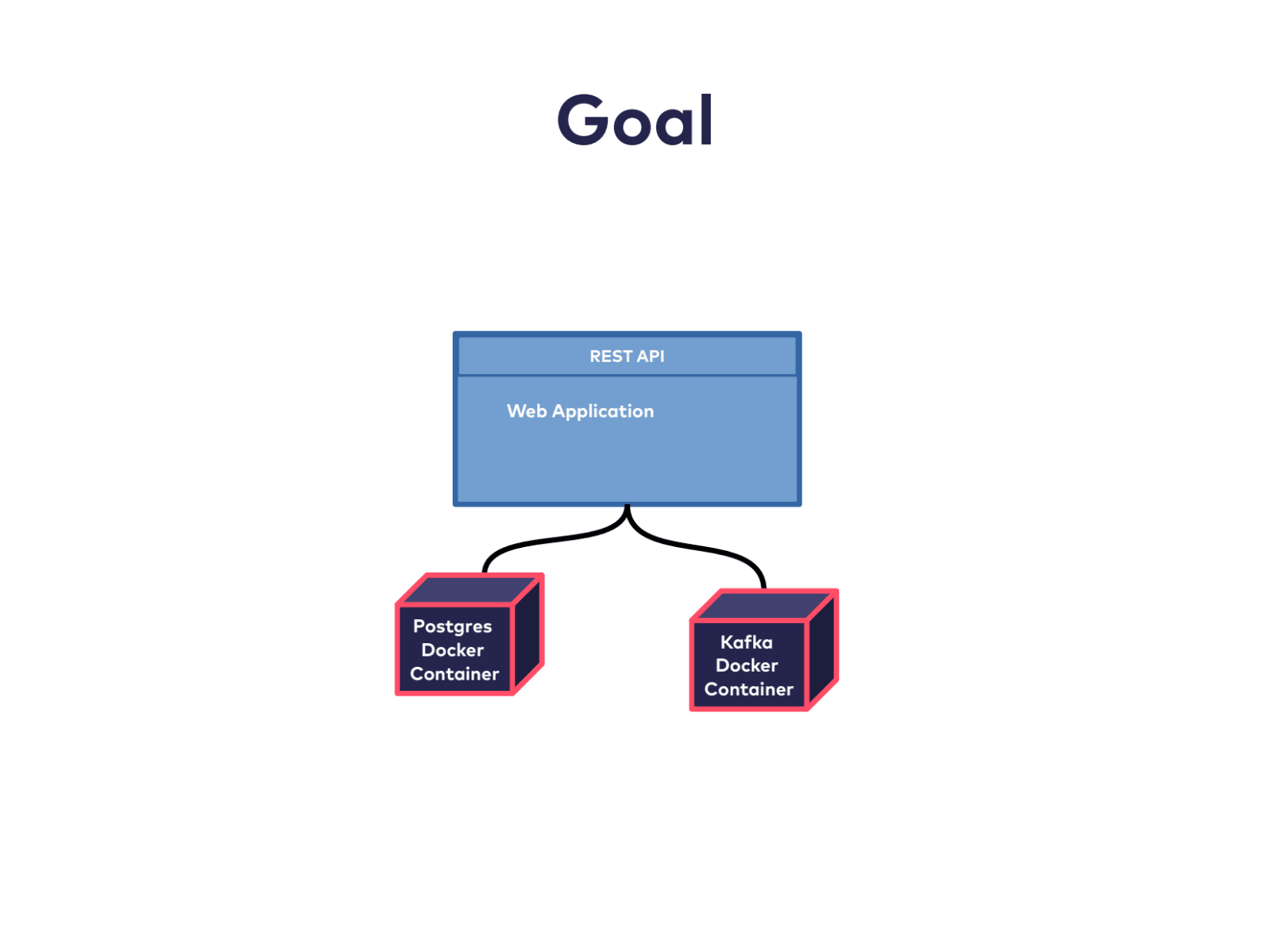 Goal

REST API

Web Application

Postgres Docker Container

Kafka Docker Container